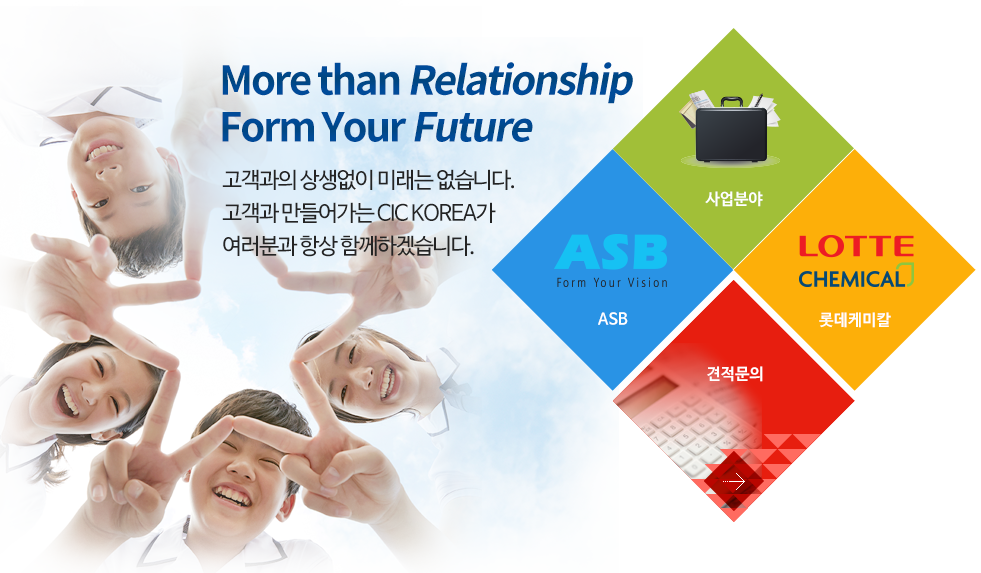 More than Relationship
Form Your Future

고객과의 상생없이 미래는 없습니다.
고객과 만들어가는 CIC KOREA가
여러분과 항상 함께하겠습니다.

사업분야

ASB
Form Your Vision
ASB

LOTTE
CHEMICAL
롯데케미칼

견적문의